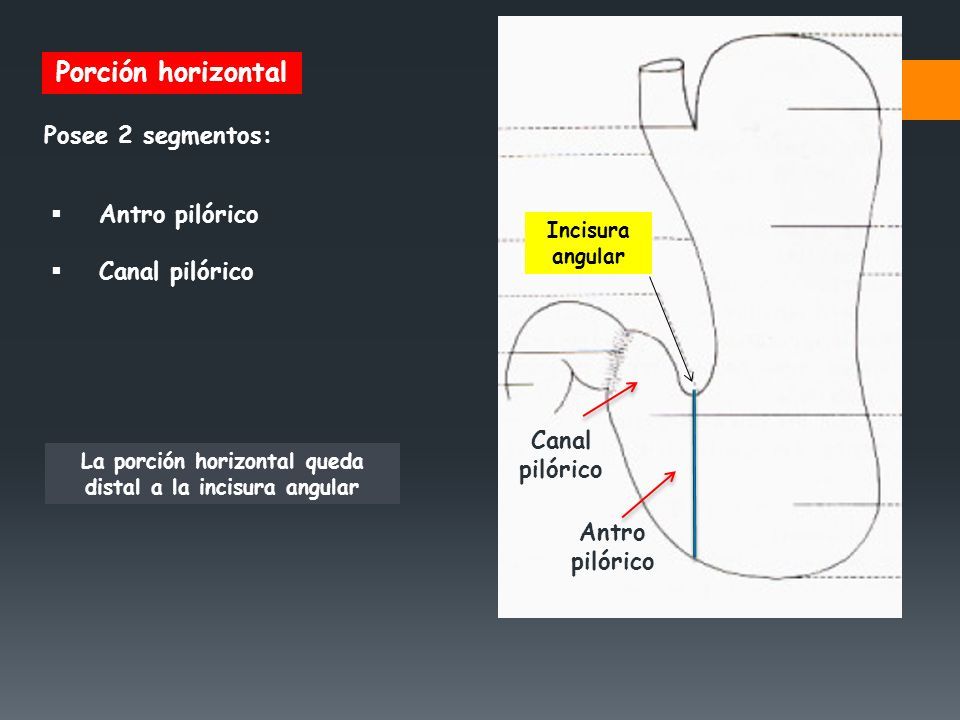 Porción horizontal

Posee 2 segmentos:

▪ Antro pilórico

▪ Canal pilórico

La porción horizontal queda distal a la incisura angular

Incisura angular

Canal pilórico

Antro pilórico